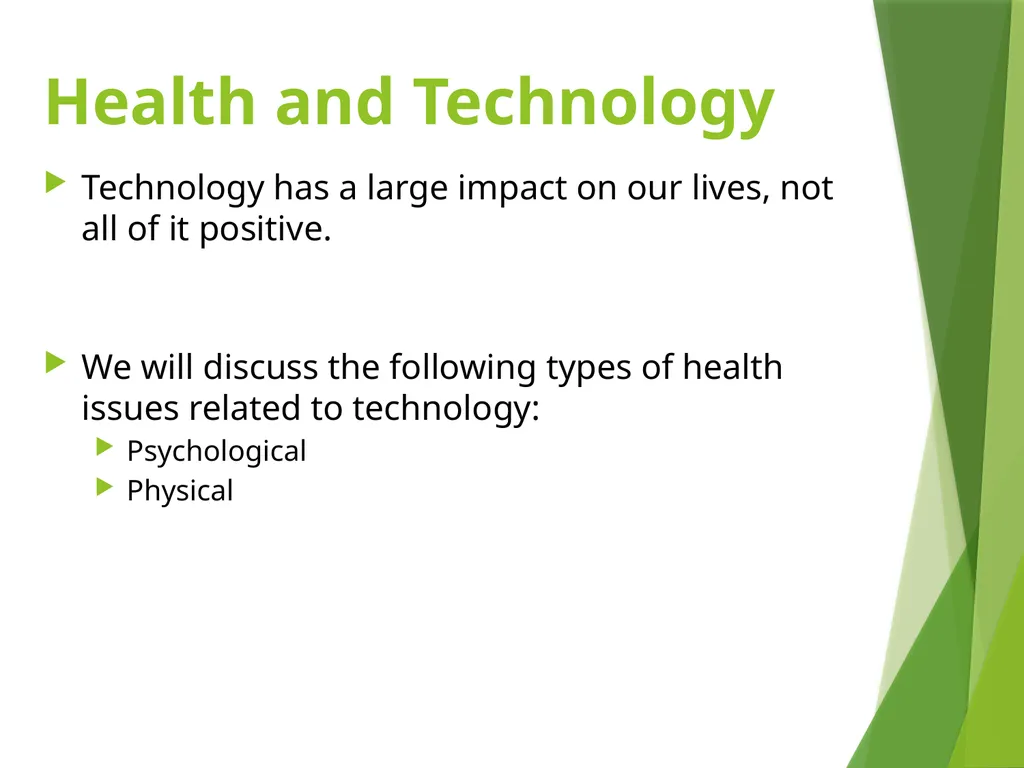 Health and Technology

Technology has a large impact on our lives, not all of it positive.

We will discuss the following types of health issues related to technology:

Psychological

Physical